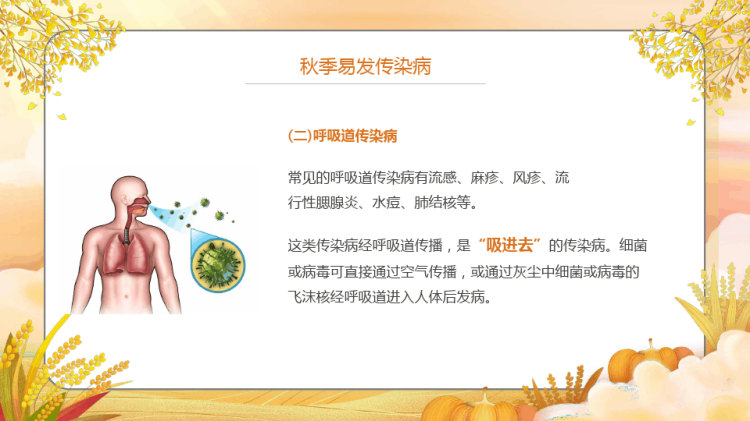 秋季易发传染病

(二)呼吸道传染病

常见的呼吸道传染病有流感、麻疹、风疹、流行性腮腺炎、水痘、肺结核等。

这类传染病经呼吸道传播，是“吸进去”的传染病。细菌或病毒可直接通过空气传播，或通过灰尘中细菌或病毒的飞沫核经呼吸道进入人体后发病。